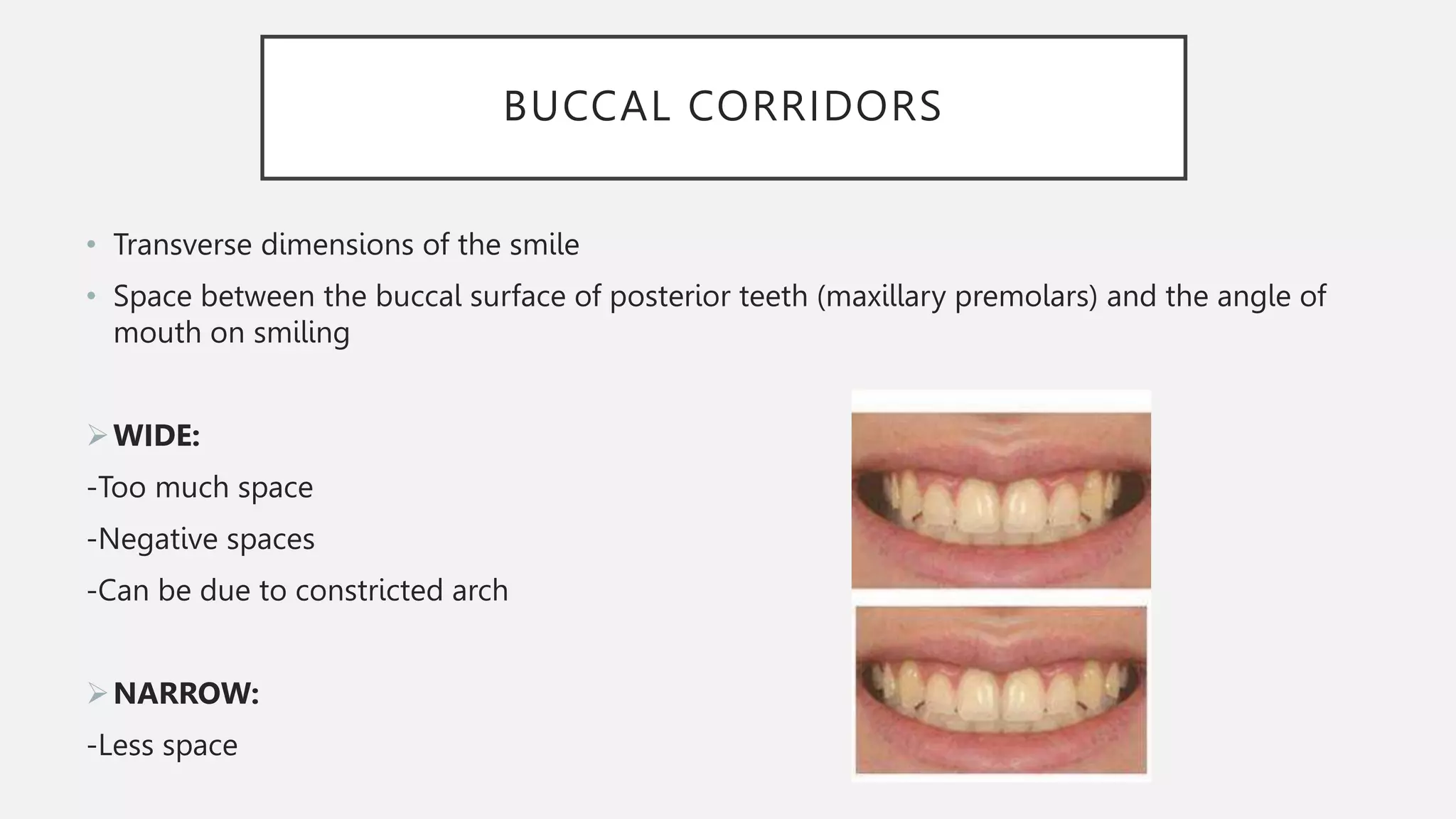 BUCCAL CORRIDORS

• Transverse dimensions of the smile
• Space between the buccal surface of posterior teeth (maxillary premolars) and the angle of mouth on smiling

➢ WIDE:
-Too much space
-Negative spaces
-Can be due to constricted arch

➢ NARROW:
-Less space